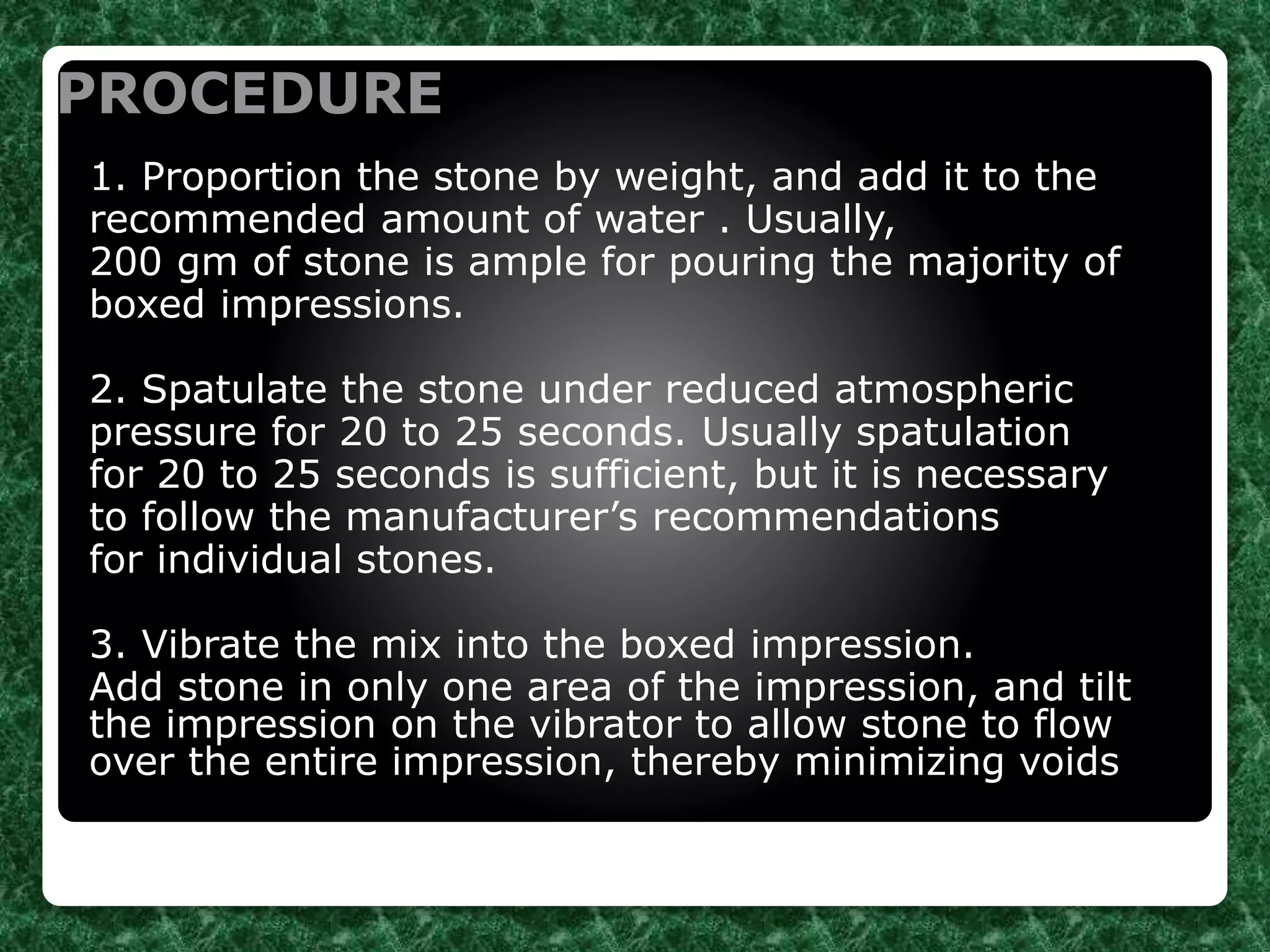 PROCEDURE

1. Proportion the stone by weight, and add it to the recommended amount of water . Usually, 200 gm of stone is ample for pouring the majority of boxed impressions.

2. Spatulate the stone under reduced atmospheric pressure for 20 to 25 seconds. Usually spatulation for 20 to 25 seconds is sufficient, but it is necessary to follow the manufacturer’s recommendations for individual stones.

3. Vibrate the mix into the boxed impression. Add stone in only one area of the impression, and tilt the impression on the vibrator to allow stone to flow over the entire impression, thereby minimizing voids